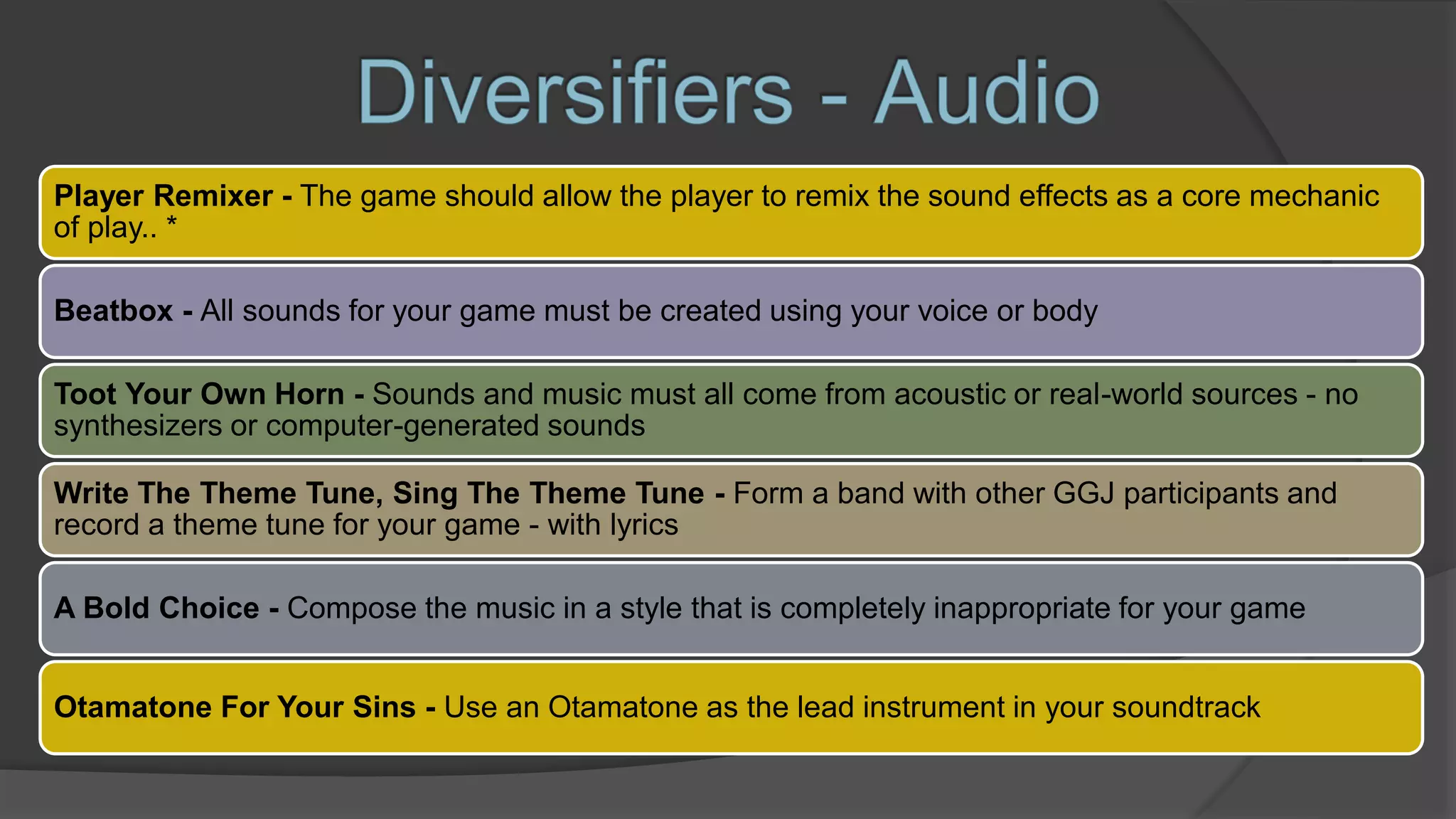 Diversifiers - Audio

Player Remixer - The game should allow the player to remix the sound effects as a core mechanic of play.. *

Beatbox - All sounds for your game must be created using your voice or body

Toot Your Own Horn - Sounds and music must all come from acoustic or real-world sources - no synthesizers or computer-generated sounds

Write The Theme Tune, Sing The Theme Tune - Form a band with other GGJ participants and record a theme tune for your game - with lyrics

A Bold Choice - Compose the music in a style that is completely inappropriate for your game

Otamatone For Your Sins - Use an Otamatone as the lead instrument in your soundtrack